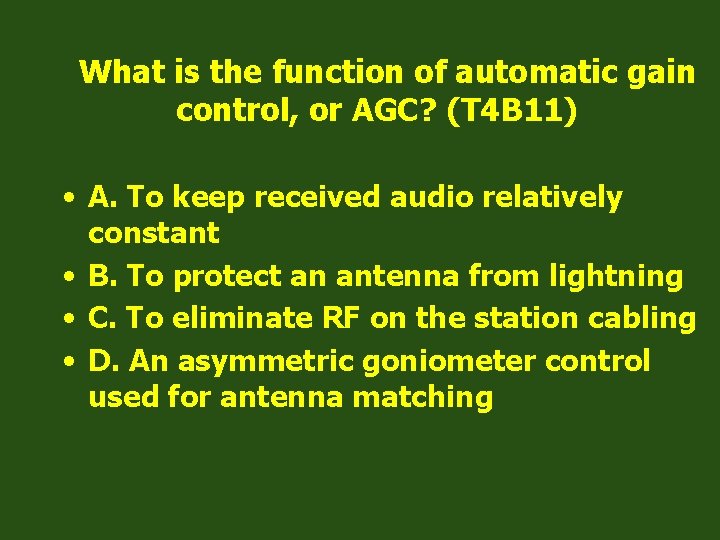 What is the function of automatic gain control, or AGC? (T4B11)

• A. To keep received audio relatively constant
• B. To protect an antenna from lightning
• C. To eliminate RF on the station cabling
• D. An asymmetric goniometer control used for antenna matching